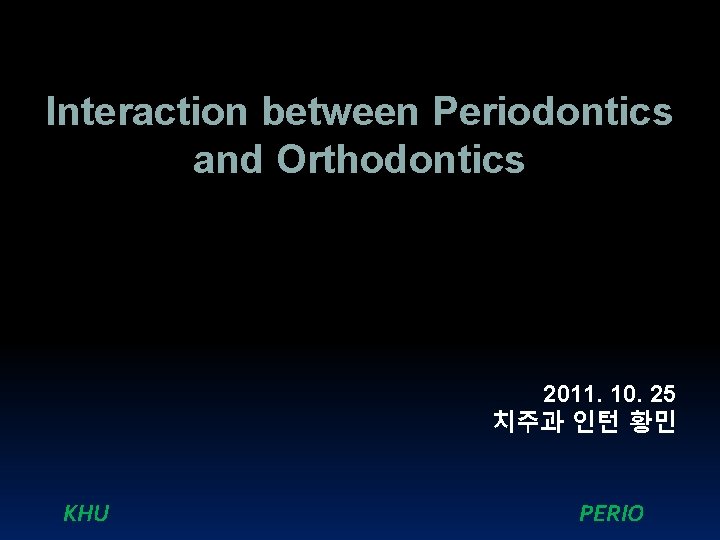 Interaction between Periodontics and Orthodontics

2011. 10. 25
치주과 인턴 황민

KHU

PERIO